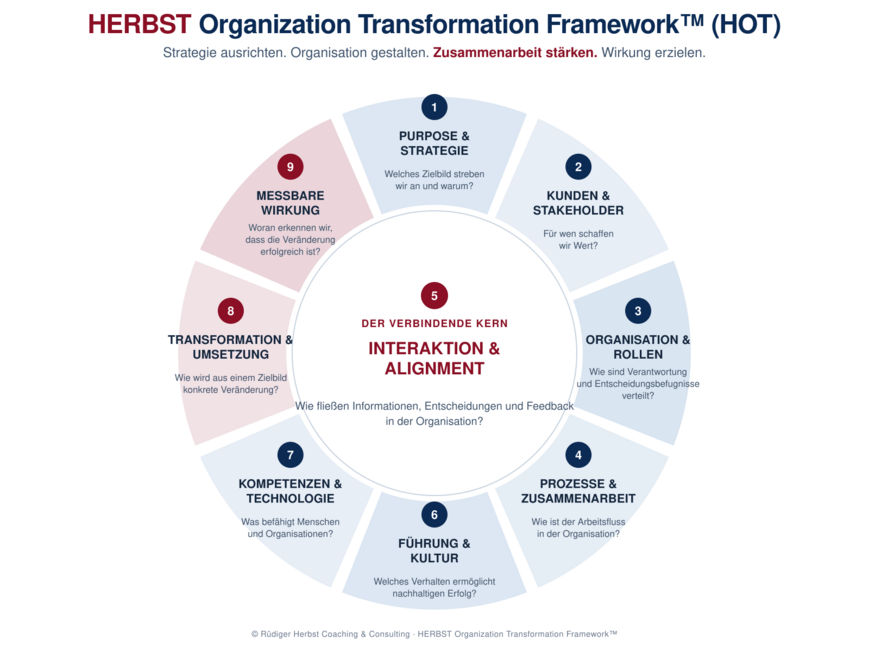 HERBST Organization Transformation Framework™ (HOT)

Strategie ausrichten. Organisation gestalten. Zusammenarbeit stärken. Wirkung erzielen.

1
PURPOSE & STRATEGIE
Welches Zielbild streben wir an und warum?

2
KUNDEN & STAKEHOLDER
Für wen schaffen wir Wert?

3
ORGANISATION & ROLLEN
Wie sind Verantwortung und Entscheidungsbefugnisse verteilt?

4
PROZESSE & ZUSAMMENARBEIT
Wie ist der Arbeitsfluss in der Organisation?

5
DER VERBINDENDE KERN
INTERAKTION & ALIGNMENT
Wie fließen Informationen, Entscheidungen und Feedback in der Organisation?

6
FÜHRUNG & KULTUR
Welches Verhalten ermöglicht nachhaltigen Erfolg?

7
KOMPETENZEN & TECHNOLOGIE
Was befähigt Menschen und Organisationen?

8
TRANSFORMATION & UMSETZUNG
Wie wird aus einem Zielbild konkrete Veränderung?

9
MESSBARE WIRKUNG
Woran erkennen wir, dass die Veränderung erfolgreich ist?

© Rüdiger Herbst Coaching & Consulting · HERBST Organization Transformation Framework™